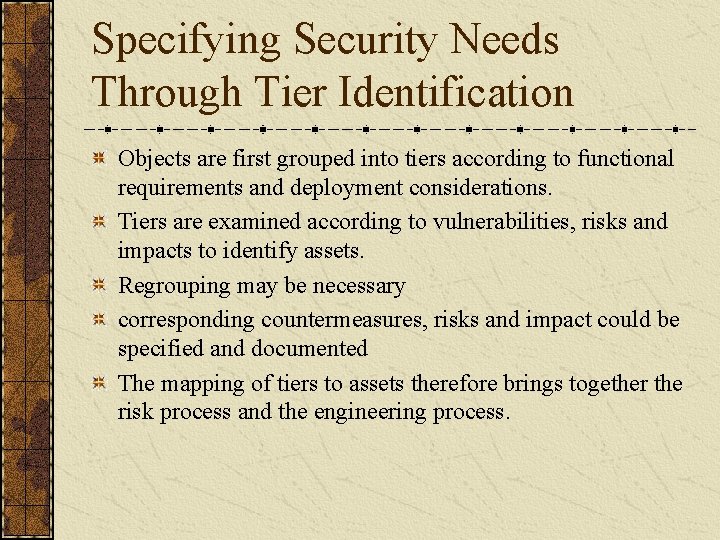 Specifying Security Needs Through Tier Identification

Objects are first grouped into tiers according to functional requirements and deployment considerations.

Tiers are examined according to vulnerabilities, risks and impacts to identify assets.

Regrouping may be necessary

corresponding countermeasures, risks and impact could be specified and documented

The mapping of tiers to assets therefore brings together the risk process and the engineering process.